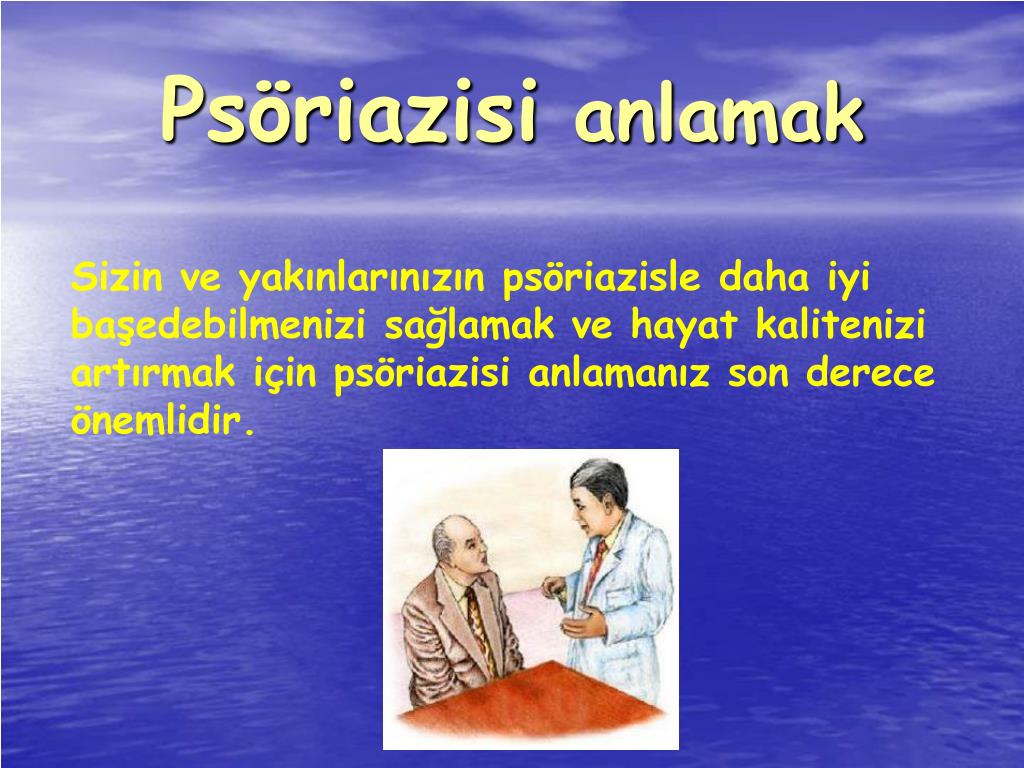 Psöriazisi anlamak

Sizin ve yakınlarınızın psöriazisle daha iyi başedebilmenizi sağlamak ve hayat kalitenizi artırmak için psöriazisi anlamanız son derece önemlidir.